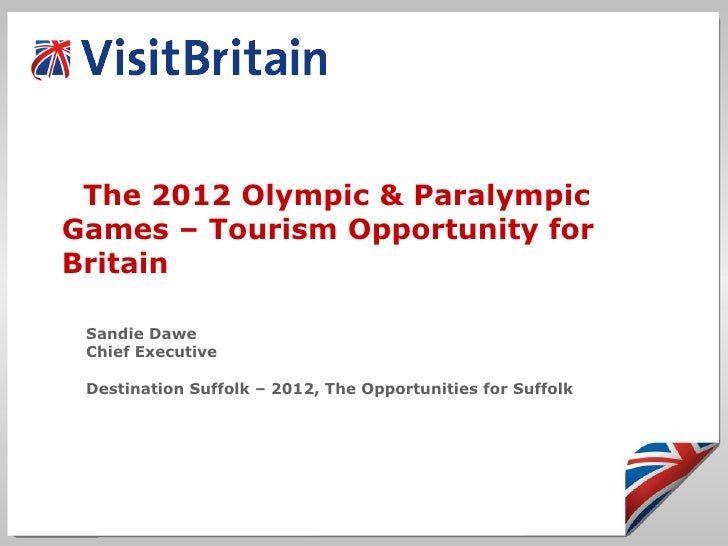 VisitBritain

The 2012 Olympic & Paralympic Games – Tourism Opportunity for Britain

Sandie Dawe
Chief Executive

Destination Suffolk – 2012, The Opportunities for Suffolk